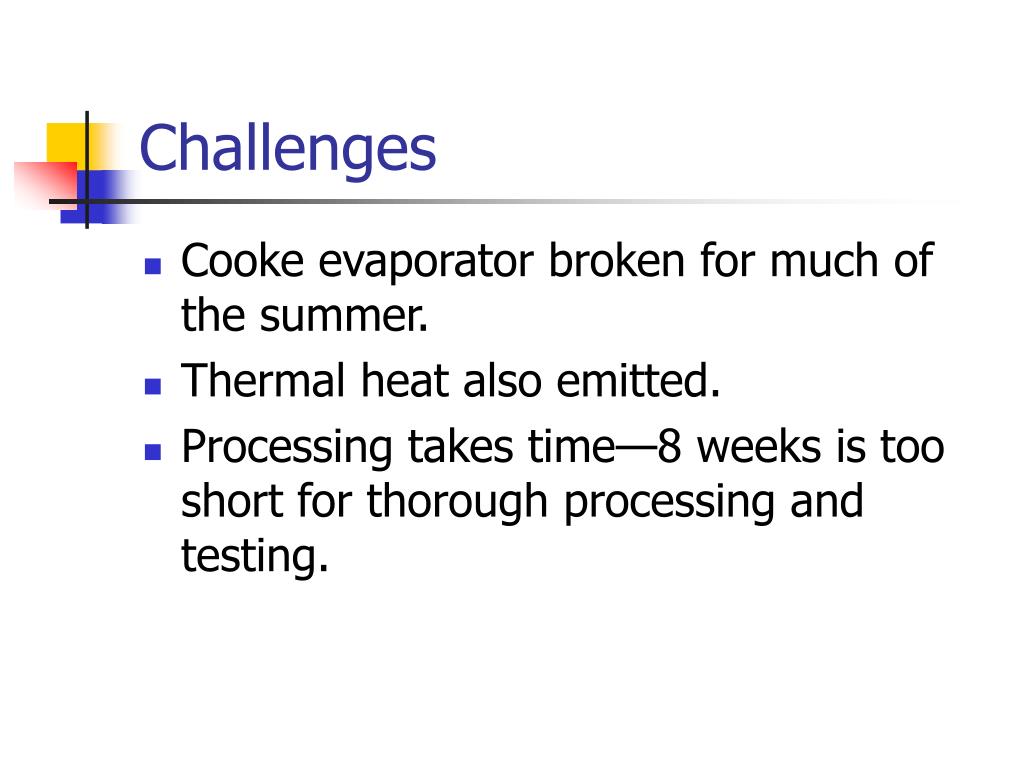 Challenges

- Cooke evaporator broken for much of the summer.
- Thermal heat also emitted.
- Processing takes time—8 weeks is too short for thorough processing and testing.